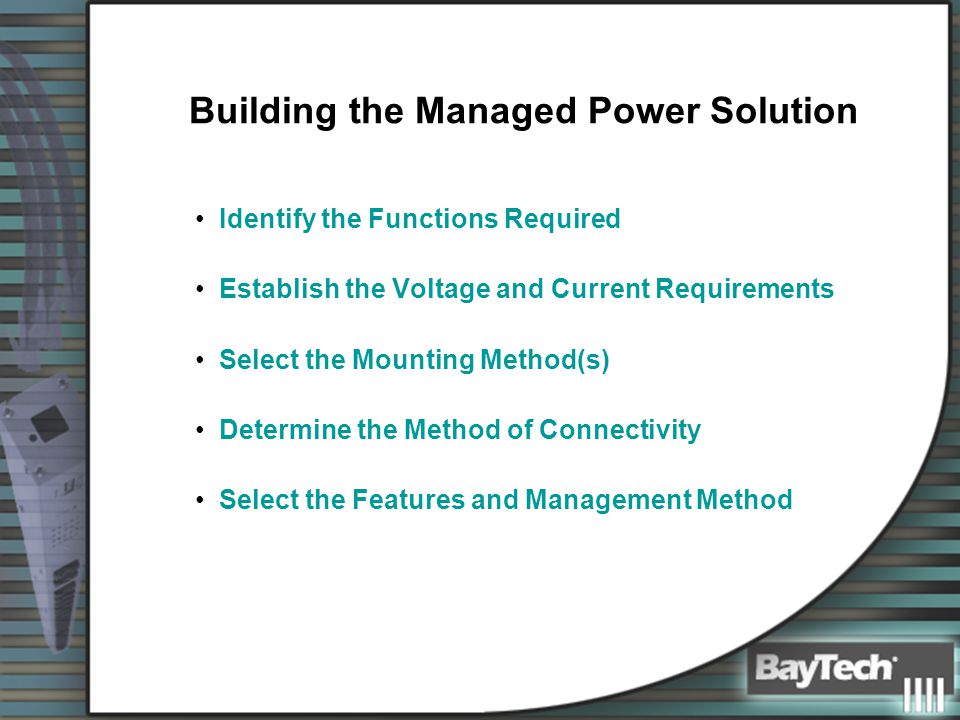 Building the Managed Power Solution

• Identify the Functions Required

• Establish the Voltage and Current Requirements

• Select the Mounting Method(s)

• Determine the Method of Connectivity

• Select the Features and Management Method

BayTech